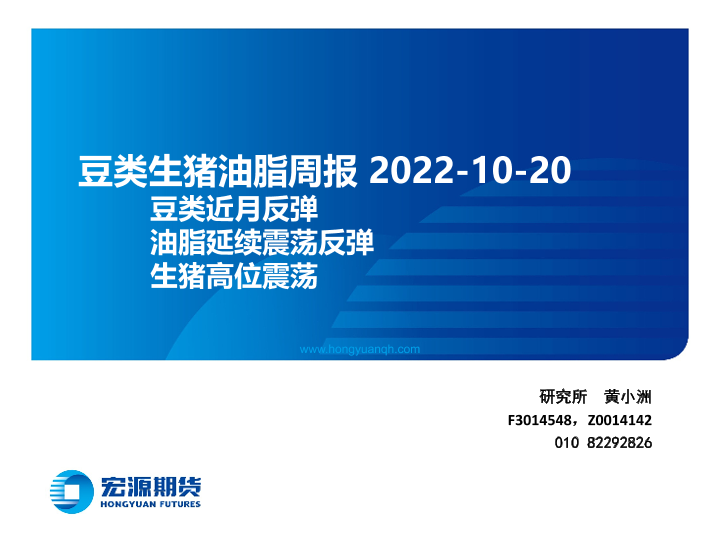 豆类生猪油脂周报 2022-10-20

豆类近月反弹
油脂延续震荡反弹
生猪高位震荡

www.hongyuanqh.com

研究所　黄小洲
F3014548，Z0014142
010 82292826

宏源期货
HONGYUAN FUTURES